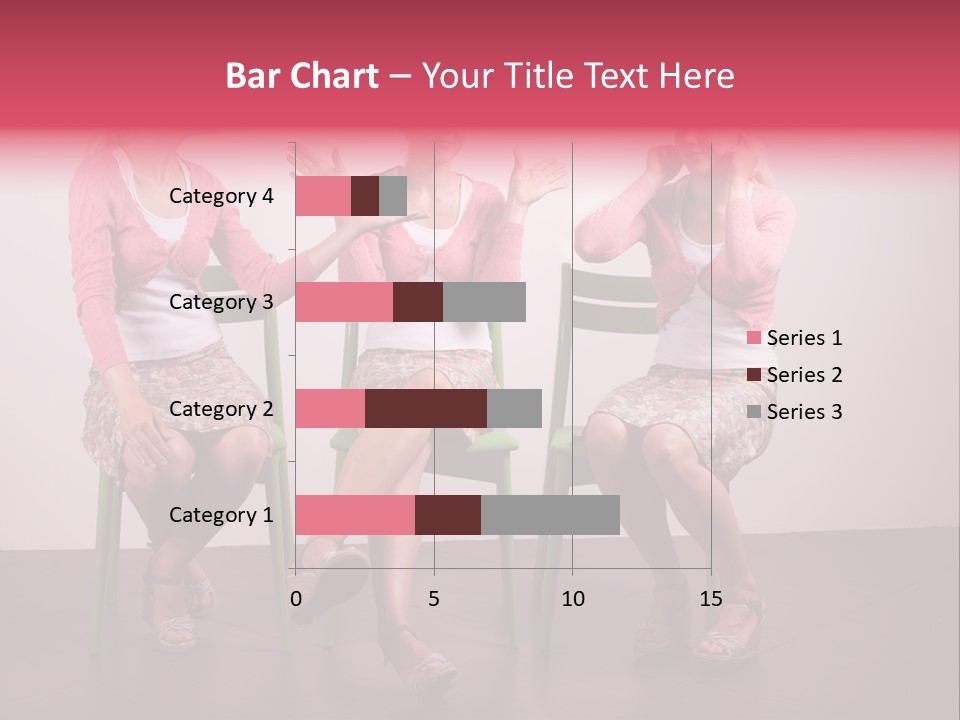 Bar Chart – Your Title Text Here

Category 4
Category 3
Category 2
Category 1

0
5
10
15

Series 1
Series 2
Series 3